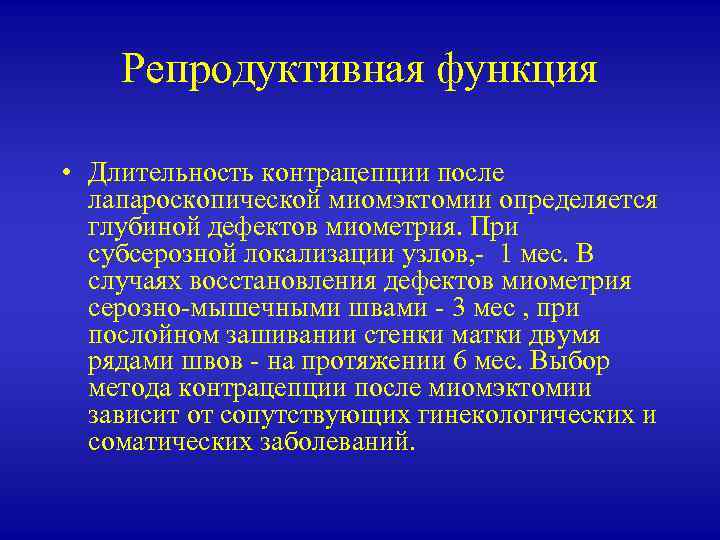 Репродуктивная функция

• Длительность контрацепции после лапароскопической миомэктомии определяется глубиной дефектов миометрия. При субсерозной локализации узлов,- 1 мес. В случаях восстановления дефектов миометрия серозно-мышечными швами - 3 мес , при послойном зашивании стенки матки двумя рядами швов - на протяжении 6 мес. Выбор метода контрацепции после миомэктомии зависит от сопутствующих гинекологических и соматических заболеваний.